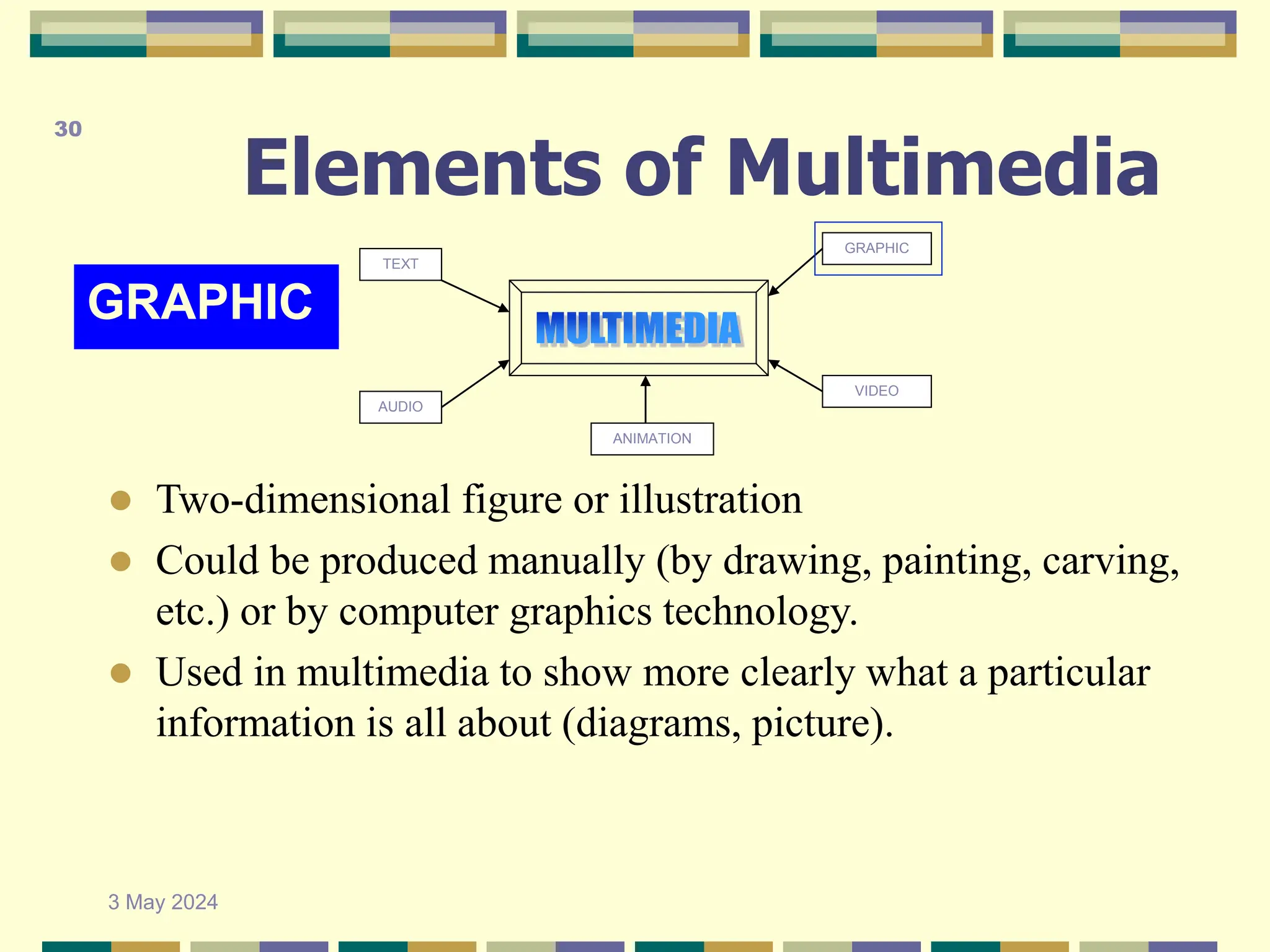 30

Elements of Multimedia

GRAPHIC

TEXT

GRAPHIC

MULTIMEDIA

AUDIO

VIDEO

ANIMATION

- Two-dimensional figure or illustration
- Could be produced manually (by drawing, painting, carving, etc.) or by computer graphics technology.
- Used in multimedia to show more clearly what a particular information is all about (diagrams, picture).

3 May 2024